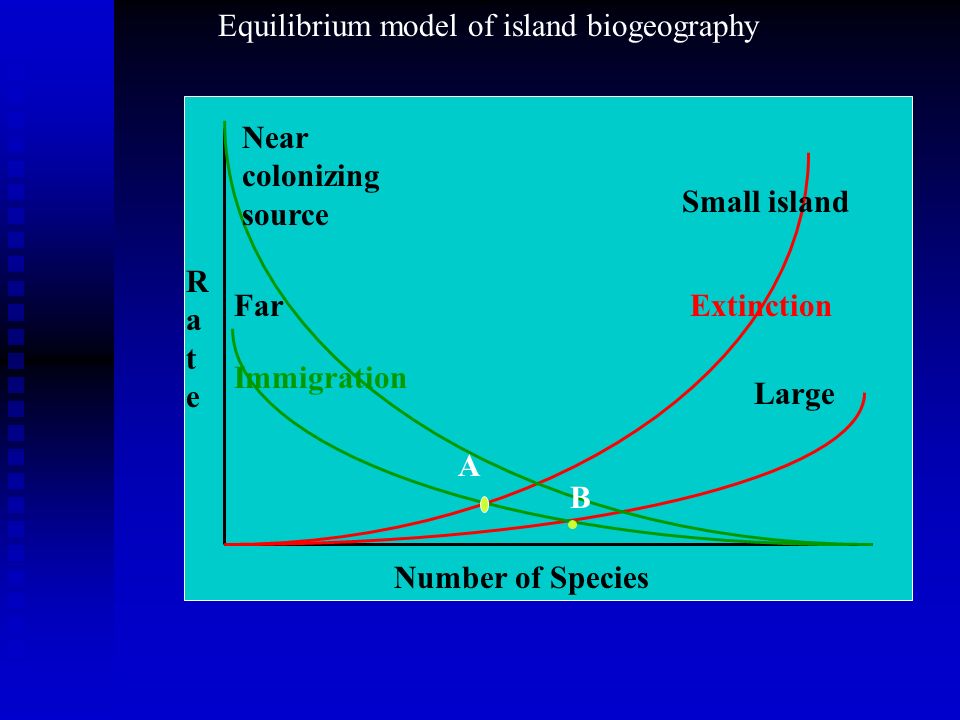 Equilibrium model of island biogeography

Near colonizing source

Small island

R
a
t
e

Far

Extinction

Immigration

Large

A

B

Number of Species